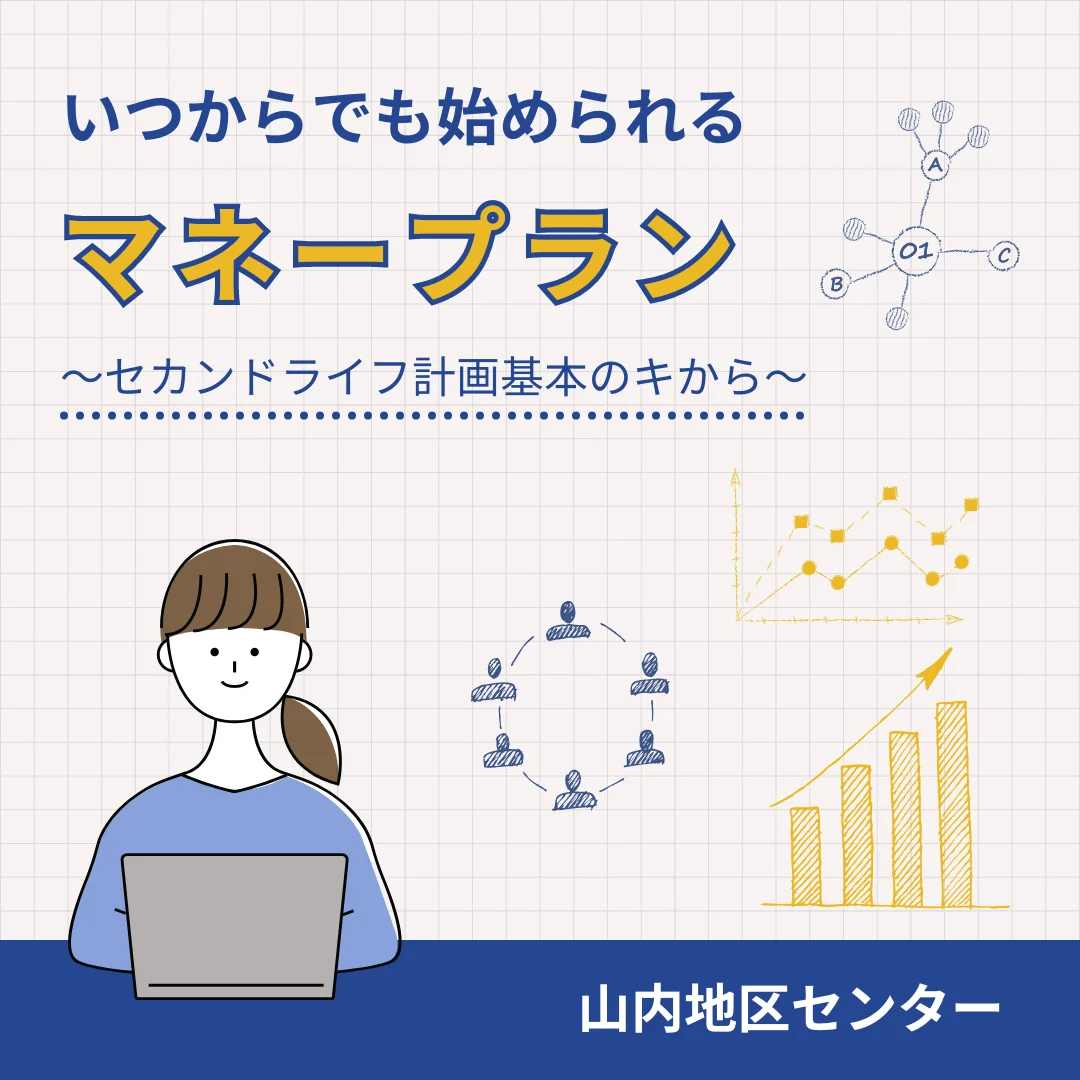 いつからでも始められる

マネープラン

～セカンドライフ計画基本のキから～

A

01

B

C

山内地区センター